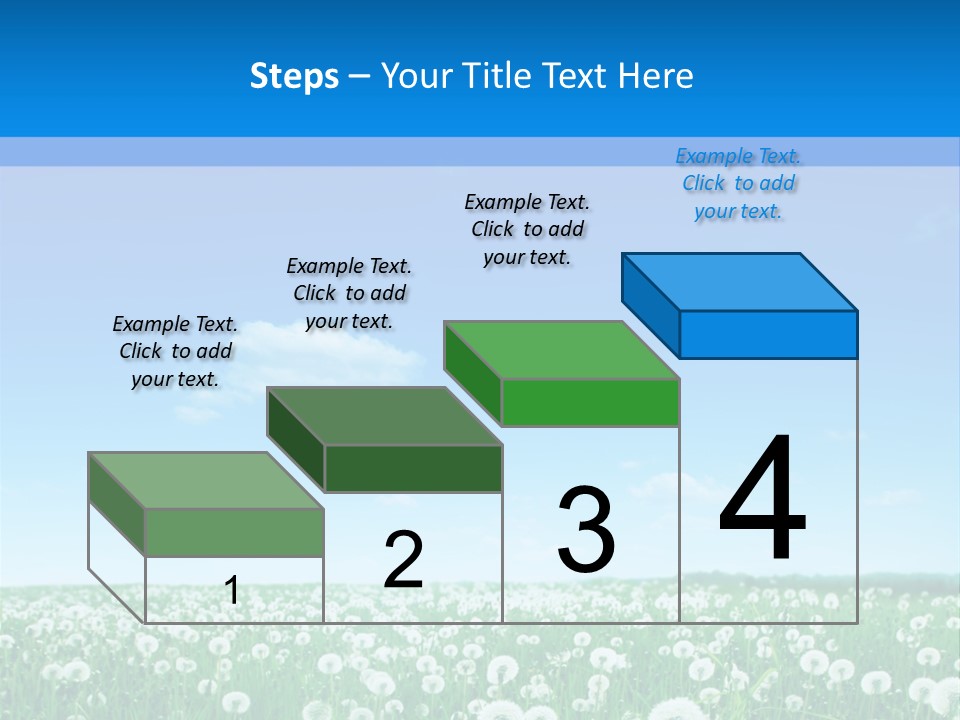 Steps – Your Title Text Here

Example Text. Click to add your text.

Example Text. Click to add your text.

Example Text. Click to add your text.

Example Text. Click to add your text.

1

2

3

4